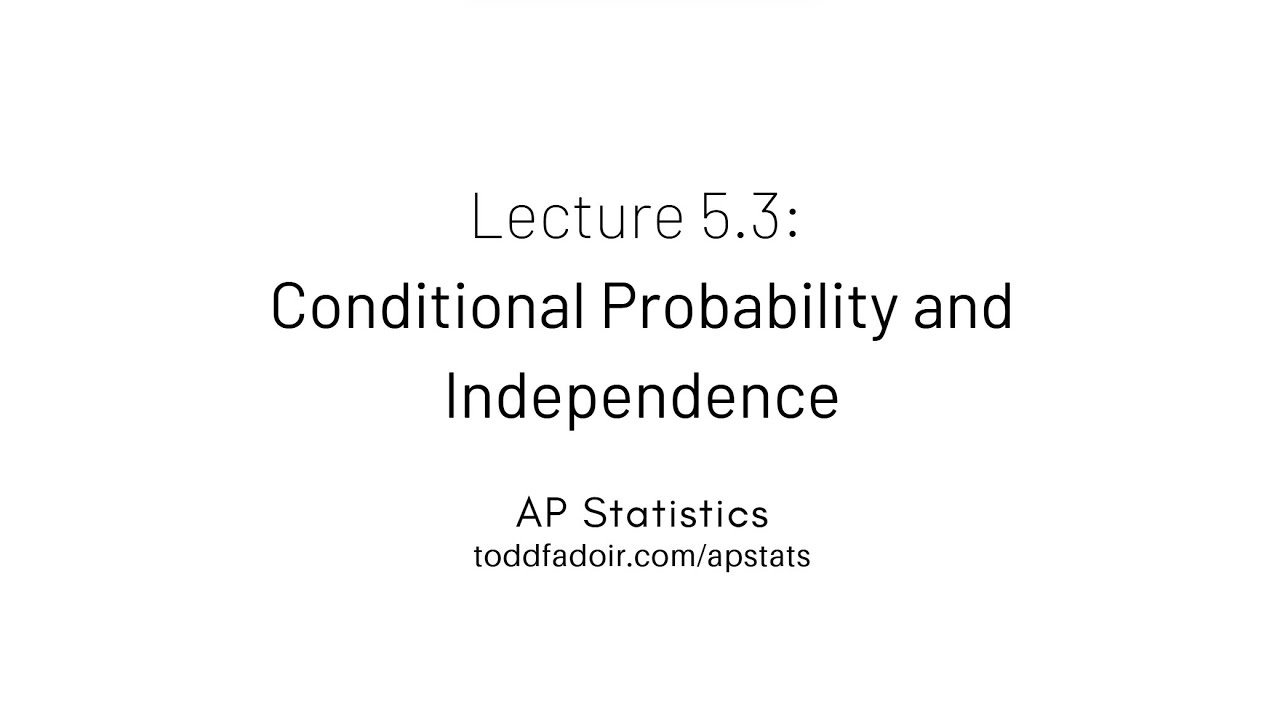 Lecture 5.3:
Conditional Probability and Independence

AP Statistics
toddfadoir.com/apstats